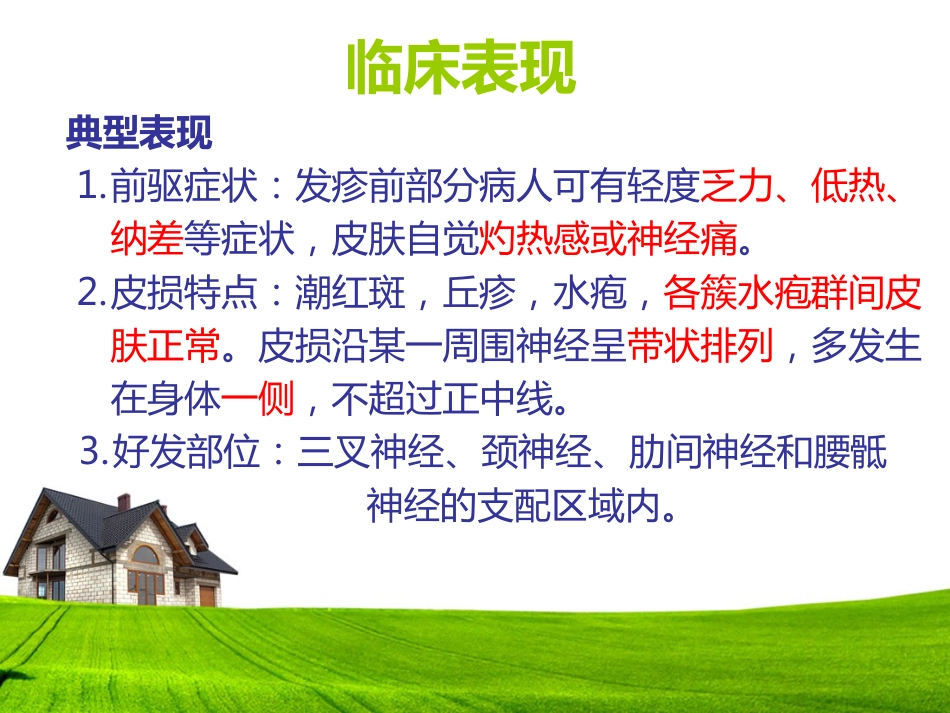 临床表现

典型表现

1.前驱症状：发疹前部分病人可有轻度乏力、低热、纳差等症状，皮肤自觉灼热感或神经痛。

2.皮损特点：潮红斑，丘疹，水疱，各簇水疱群间皮肤正常。皮损沿某一周围神经呈带状排列，多发生在身体一侧，不超过正中线。

3.好发部位：三叉神经、颈神经、肋间神经和腰骶神经的支配区域内。